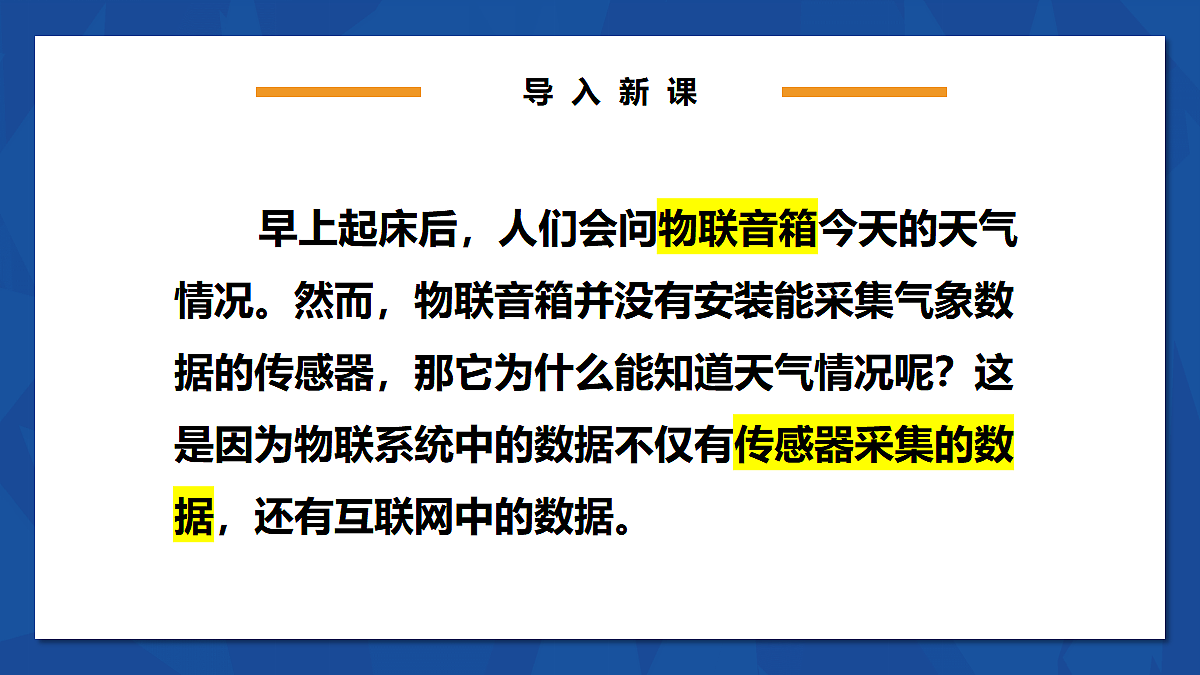 导入新课

早上起床后，人们会问物联音箱今天的天气情况。然而，物联音箱并没有安装能采集气象数据的传感器，那它为什么能知道天气情况呢？这是因为物联系统中的数据不仅有传感器采集的数据，还有互联网中的数据。